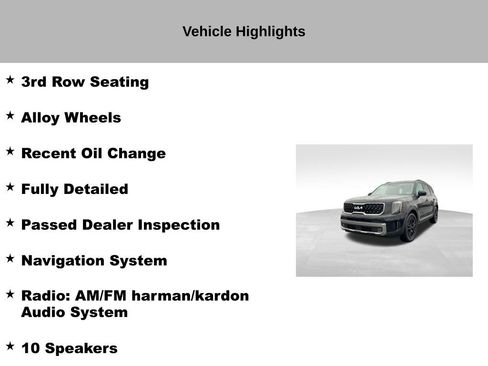 Vehicle Highlights

★ 3rd Row Seating

★ Alloy Wheels

★ Recent Oil Change

★ Fully Detailed

★ Passed Dealer Inspection

★ Navigation System

★ Radio: AM/FM harman/kardon Audio System

★ 10 Speakers